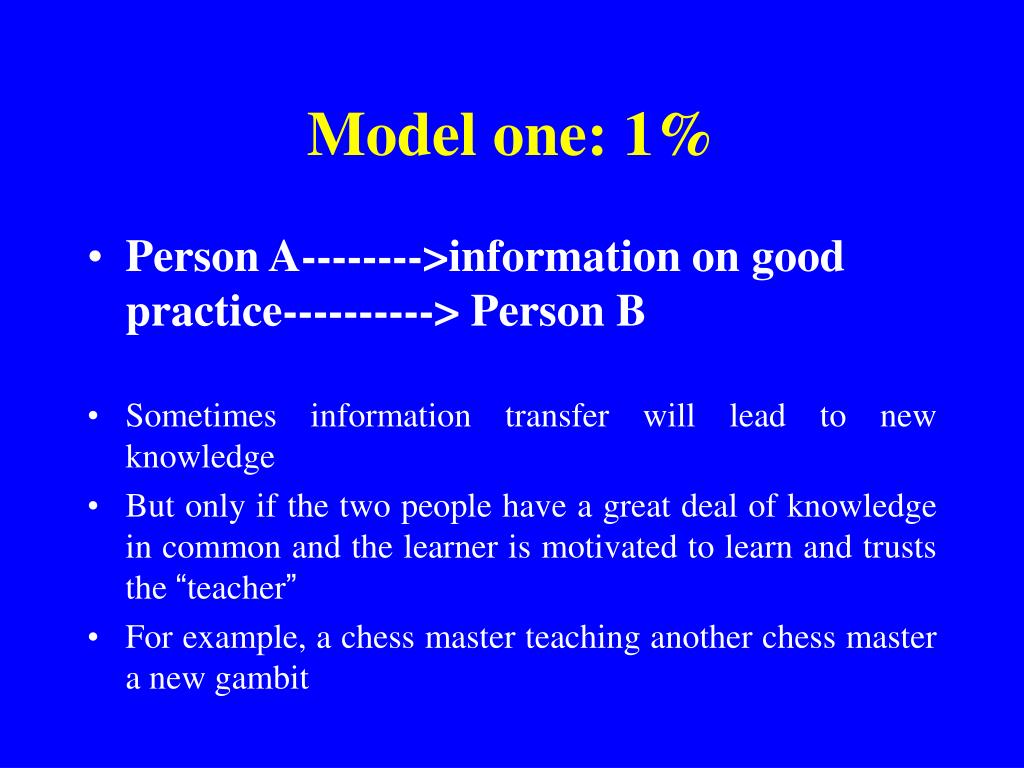 Model one: 1%

• Person A-------->information on good practice----------> Person B

• Sometimes information transfer will lead to new knowledge

• But only if the two people have a great deal of knowledge in common and the learner is motivated to learn and trusts the “teacher”

• For example, a chess master teaching another chess master a new gambit